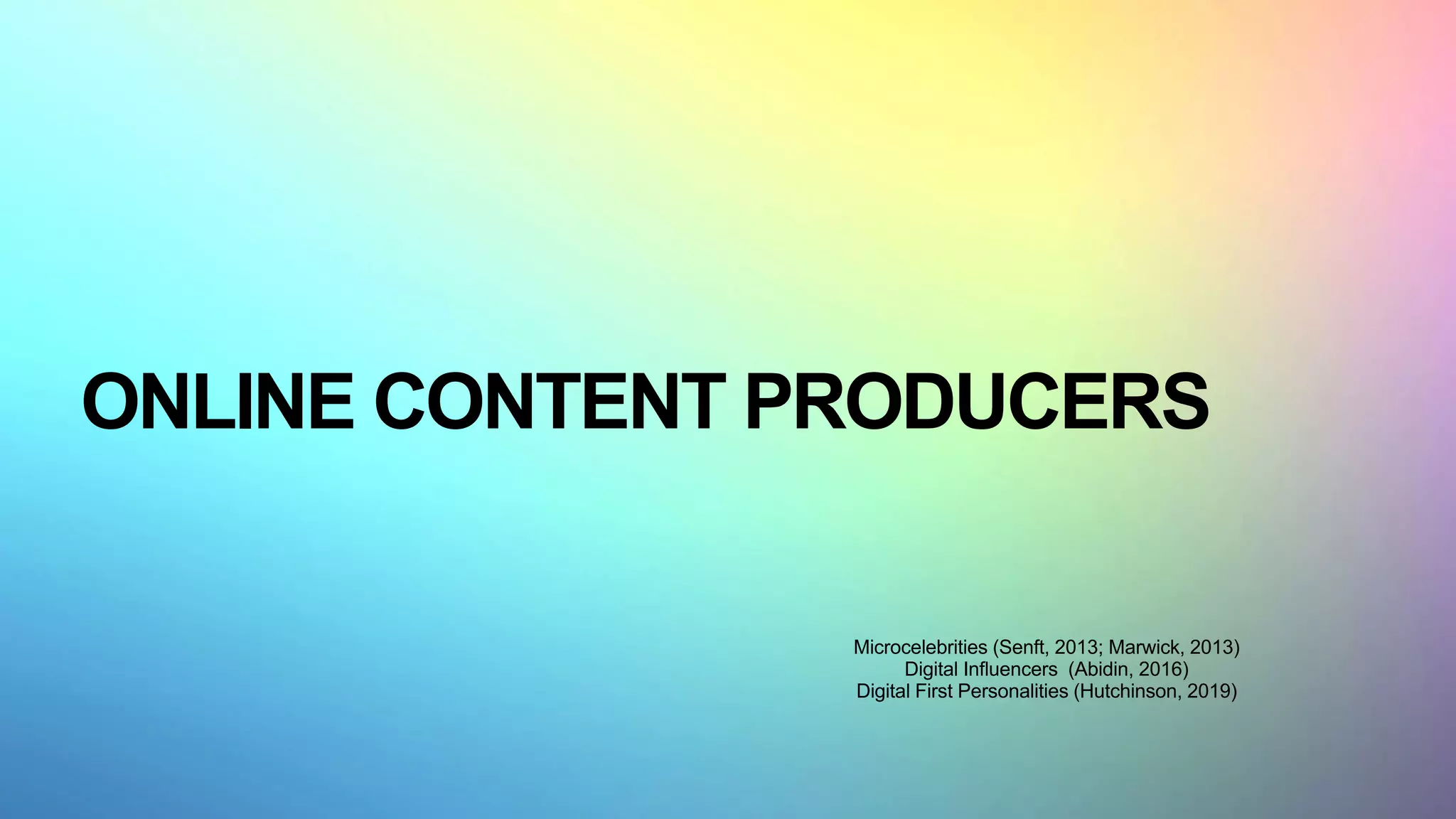 ONLINE CONTENT PRODUCERS

Microcelebrities (Senft, 2013; Marwick, 2013)
Digital Influencers (Abidin, 2016)
Digital First Personalities (Hutchinson, 2019)